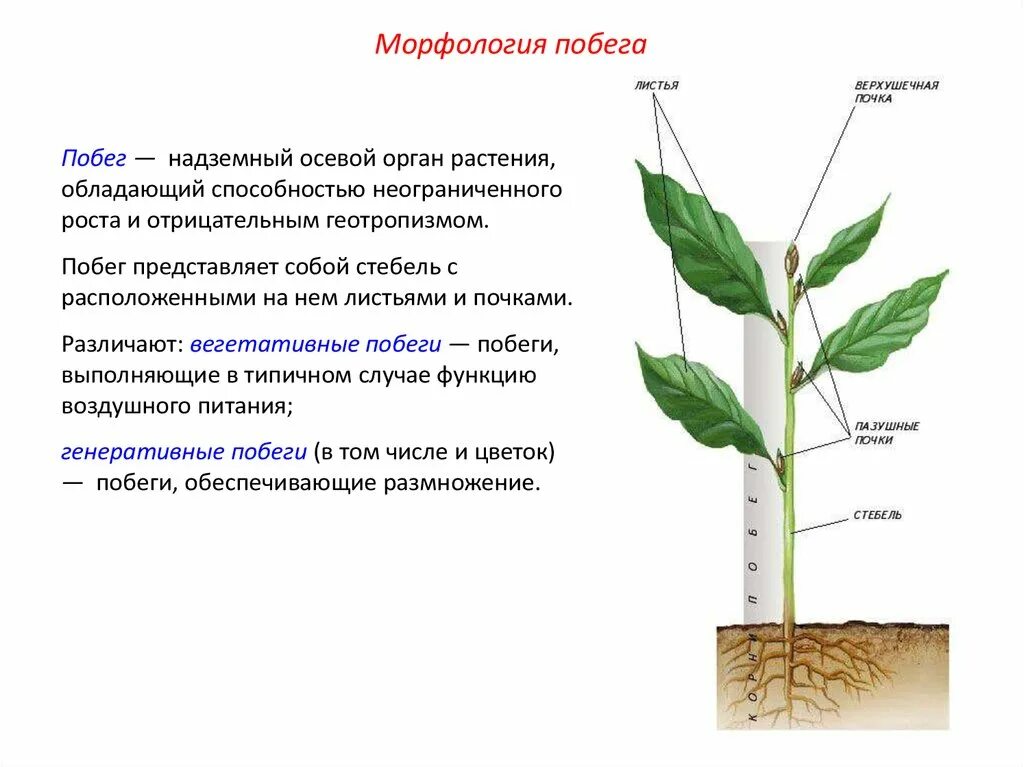 Морфология побега

Побег — надземный осевой орган растения, обладающий способностью неограниченного роста и отрицательным геотропизмом.

Побег представляет собой стебель с расположенными на нем листьями и почками.

Различают: вегетативные побеги — побеги, выполняющие в типичном случае функцию воздушного питания;

генеративные побеги (в том числе и цветок) — побеги, обеспечивающие размножение.

ЛИСТЬЯ

ВЕРХУШЕЧНАЯ ПОЧКА

ПАЗУШНЫЕ ПОЧКИ

СТЕБЕЛЬ

ПОБЕГ

КОРНИ